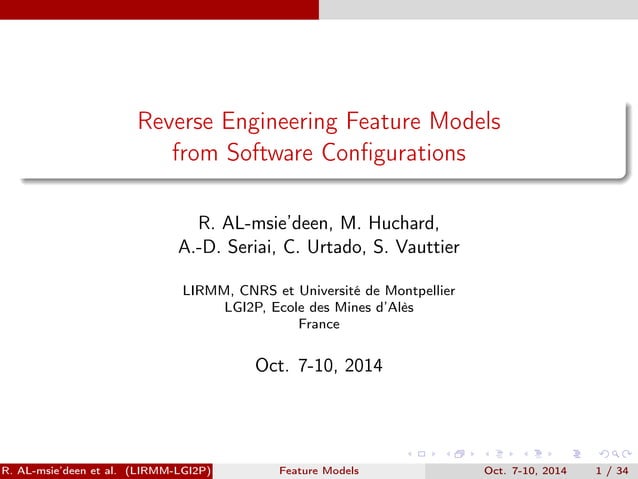 Reverse Engineering Feature Models from Software Configurations

R. AL-msie'deen, M. Huchard, A.-D. Seriai, C. Urtado, S. Vauttier

LIRMM, CNRS et Université de Montpellier
LGI2P, Ecole des Mines d'Alès
France

Oct. 7-10, 2014

R. AL-msie'deen et al. (LIRMM-LGI2P) Feature Models Oct. 7-10, 2014 1 / 34